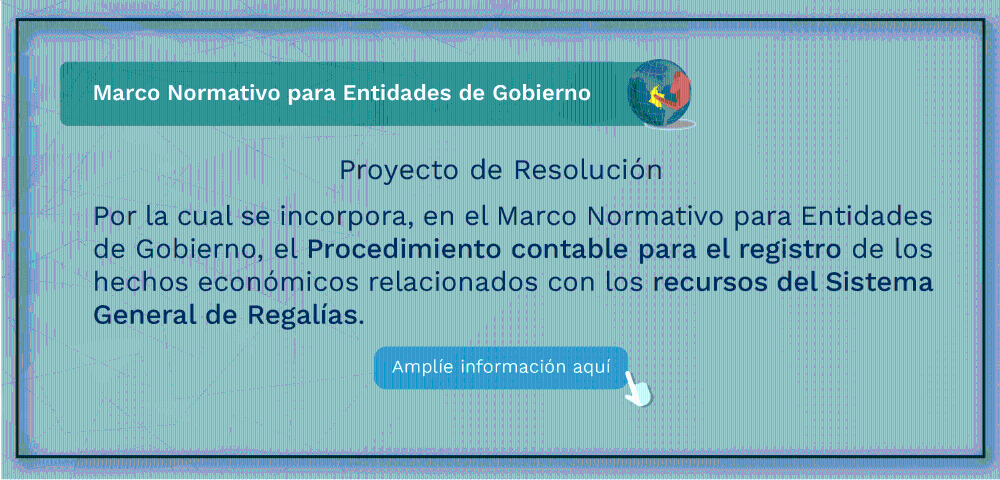 Marco Normativo para Entidades de Gobierno

Proyecto de Resolución

Por la cual se incorpora, en el Marco Normativo para Entidades de Gobierno, el Procedimiento contable para el registro de los hechos económicos relacionados con los recursos del Sistema General de Regalías.

Amplíe información aquí